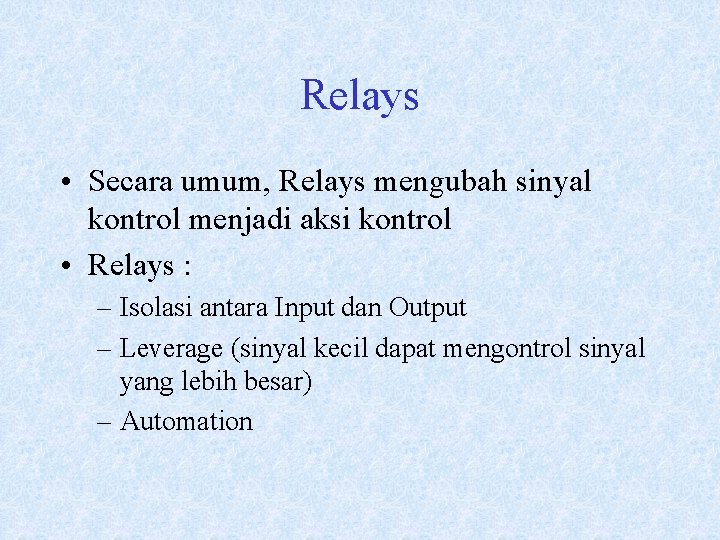 Relays

• Secara umum, Relays mengubah sinyal kontrol menjadi aksi kontrol

• Relays :

– Isolasi antara Input dan Output

– Leverage (sinyal kecil dapat mengontrol sinyal yang lebih besar)

– Automation